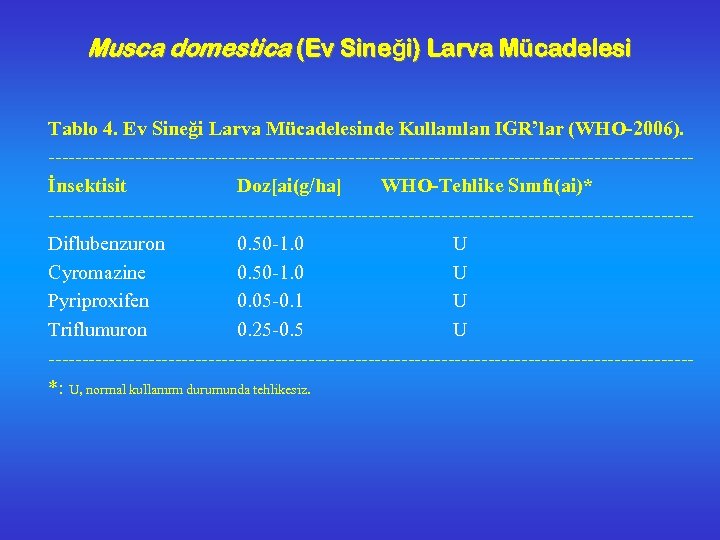 Musca domestica (Ev Sineği) Larva Mücadelesi

Tablo 4. Ev Sineği Larva Mücadelesinde Kullanılan IGR'lar (WHO-2006).

| İnsektisit | Doz[ai(g/ha] | WHO-Tehlike Sınıfı(ai)* |
|---|---|---|
| Diflubenzuron | 0.50-1.0 | U |
| Cyromazine | 0.50-1.0 | U |
| Pyriproxifen | 0.05-0.1 | U |
| Triflumuron | 0.25-0.5 | U |

*: U, normal kullanımı durumunda tehlikesiz.